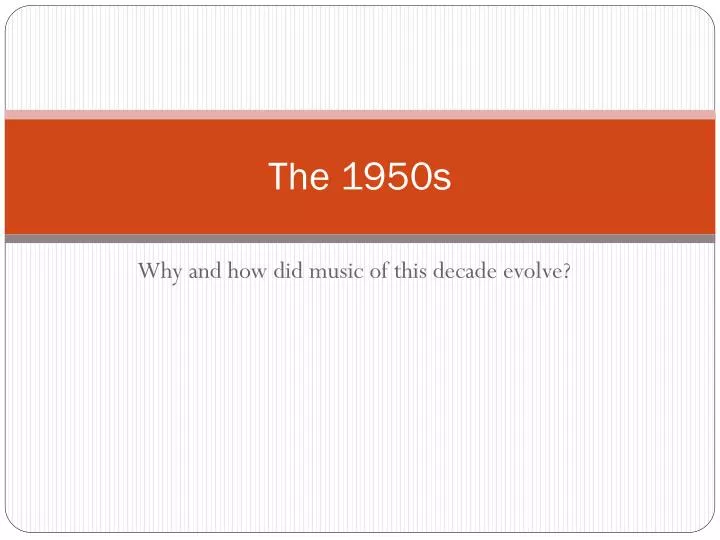 The 1950s

Why and how did music of this decade evolve?